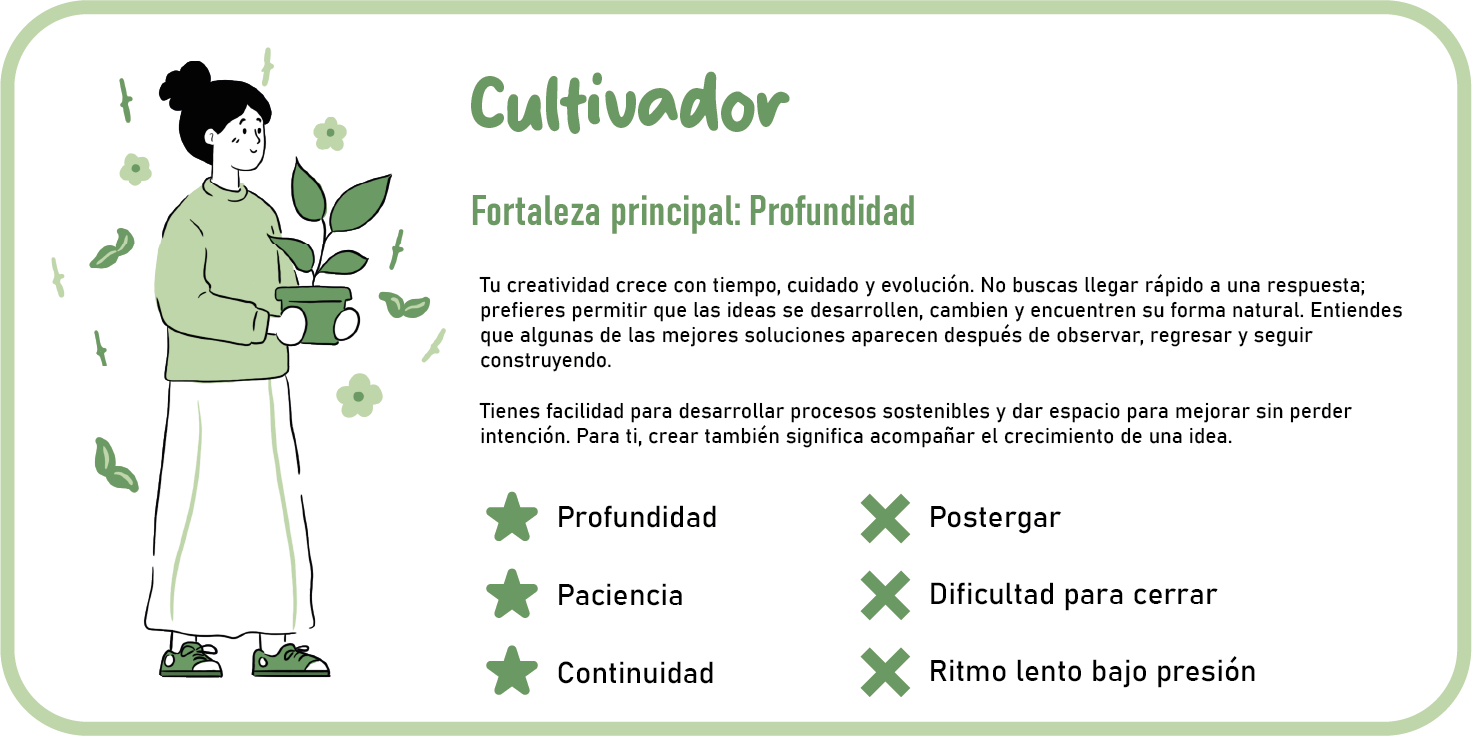 Cultivador

Fortaleza principal: Profundidad

Tu creatividad crece con tiempo, cuidado y evolución. No buscas llegar rápido a una respuesta; prefieres permitir que las ideas se desarrollen, cambien y encuentren su forma natural. Entiendes que algunas de las mejores soluciones aparecen después de observar, regresar y seguir construyendo.

Tienes facilidad para desarrollar procesos sostenibles y dar espacio para mejorar sin perder intención. Para ti, crear también significa acompañar el crecimiento de una idea.

Profundidad

Paciencia

Continuidad

Postergar

Dificultad para cerrar

Ritmo lento bajo presión